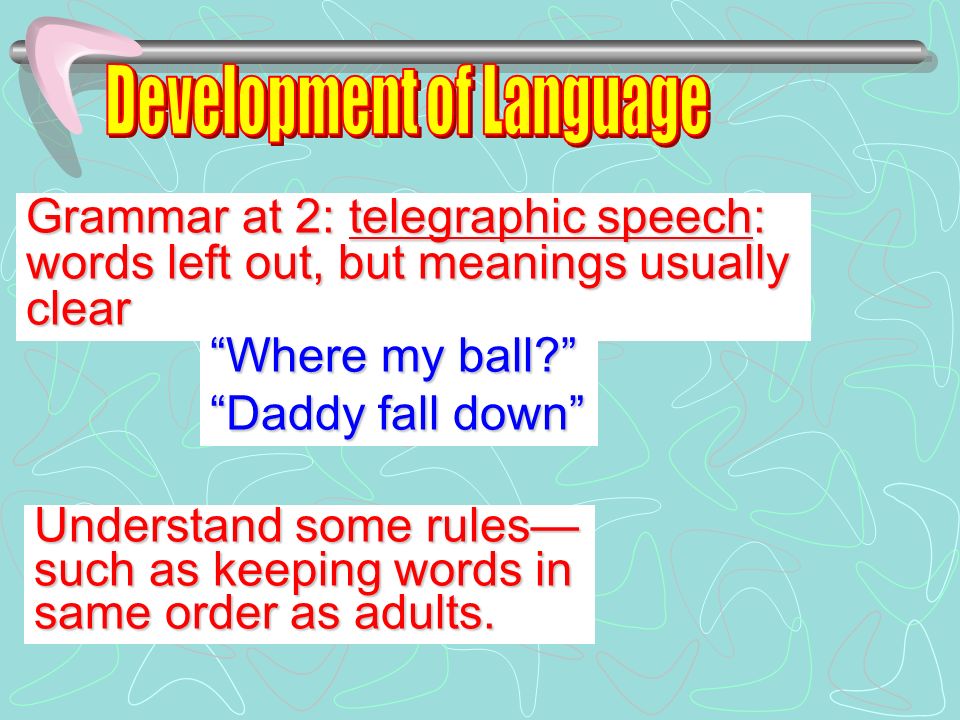 Development of Language

Grammar at 2: telegraphic speech: words left out, but meanings usually clear

“Where my ball?”
“Daddy fall down”

Understand some rules—such as keeping words in same order as adults.